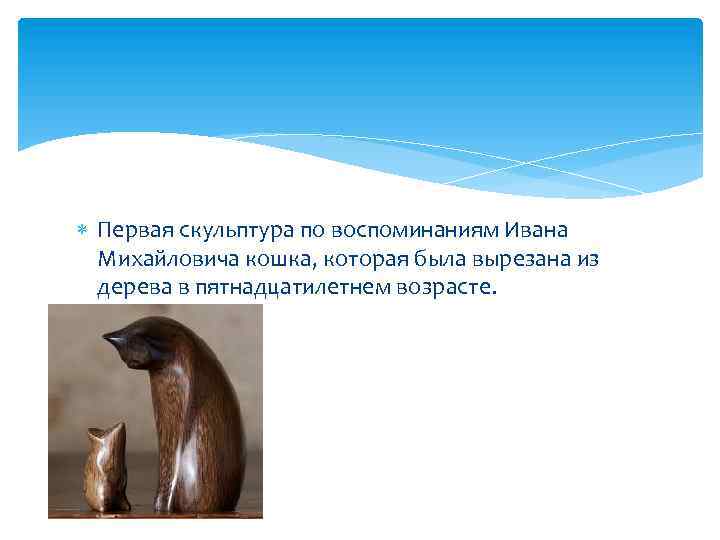 Первая скульптура по воспоминаниям Ивана Михайловича кошка, которая была вырезана из дерева в пятнадцатилетнем возрасте.